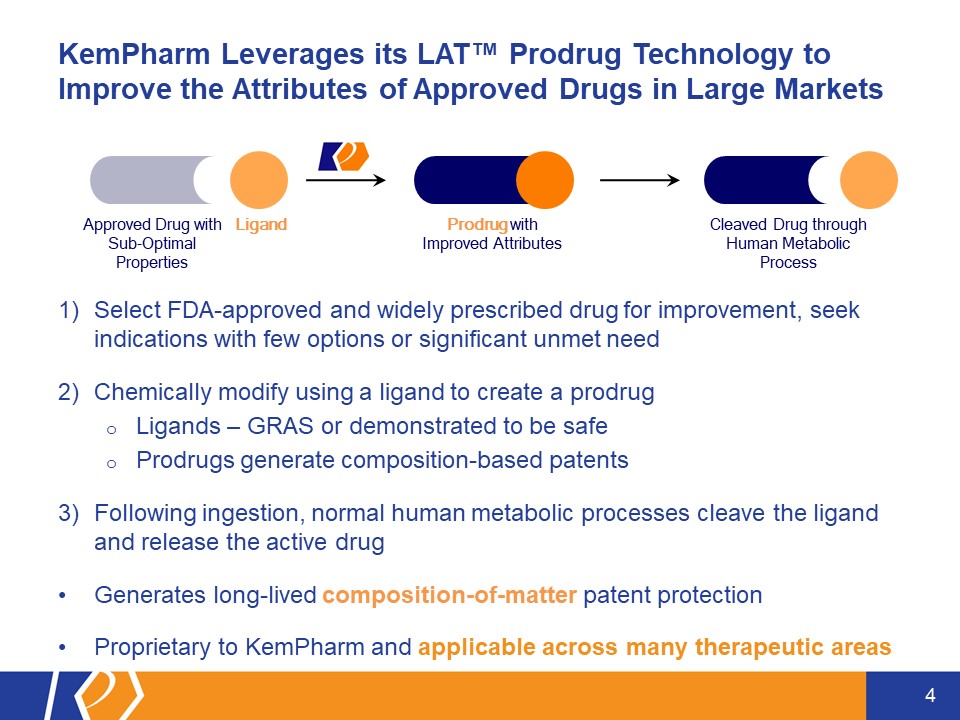 KemPharm Leverages its LAT™ Prodrug Technology to Improve the Attributes of Approved Drugs in Large Markets

Approved Drug with Sub-Optimal Properties

Ligand

Prodrug with Improved Attributes

Cleaved Drug through Human Metabolic Process

1) Select FDA-approved and widely prescribed drug for improvement, seek indications with few options or significant unmet need

2) Chemically modify using a ligand to create a prodrug

o Ligands – GRAS or demonstrated to be safe

o Prodrugs generate composition-based patents

3) Following ingestion, normal human metabolic processes cleave the ligand and release the active drug

• Generates long-lived composition-of-matter patent protection

• Proprietary to KemPharm and applicable across many therapeutic areas

4